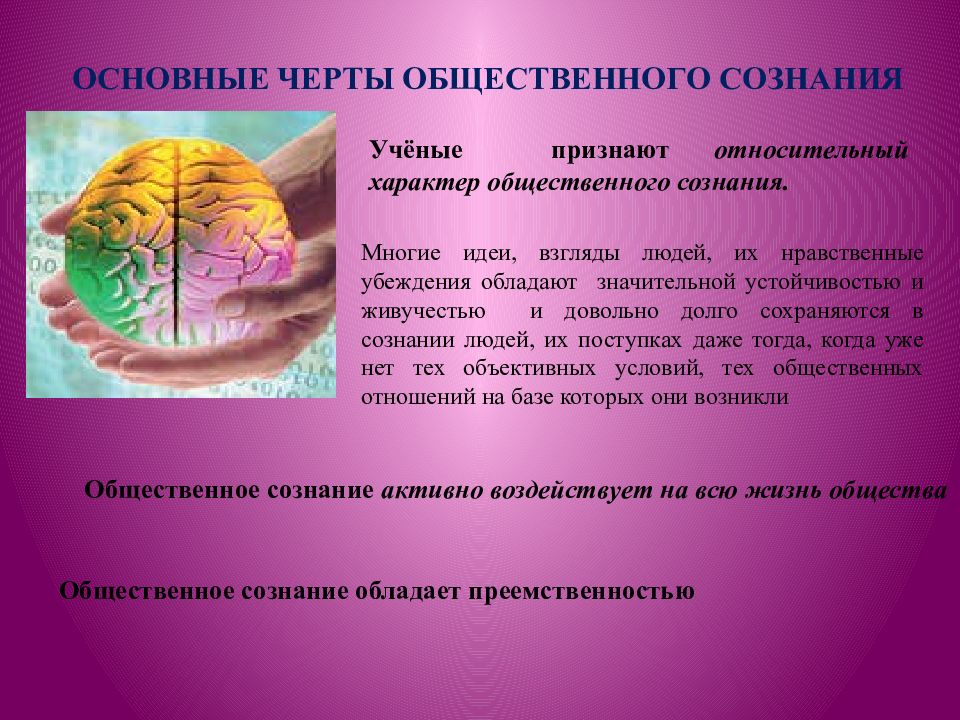 ОСНОВНЫЕ ЧЕРТЫ ОБЩЕСТВЕННОГО СОЗНАНИЯ

Учёные признают относительный характер общественного сознания.

Многие идеи, взгляды людей, их нравственные убеждения обладают значительной устойчивостью и живучестью и довольно долго сохраняются в сознании людей, их поступках даже тогда, когда уже нет тех объективных условий, тех общественных отношений на базе которых они возникли

Общественное сознание активно воздействует на всю жизнь общества

Общественное сознание обладает преемственностью